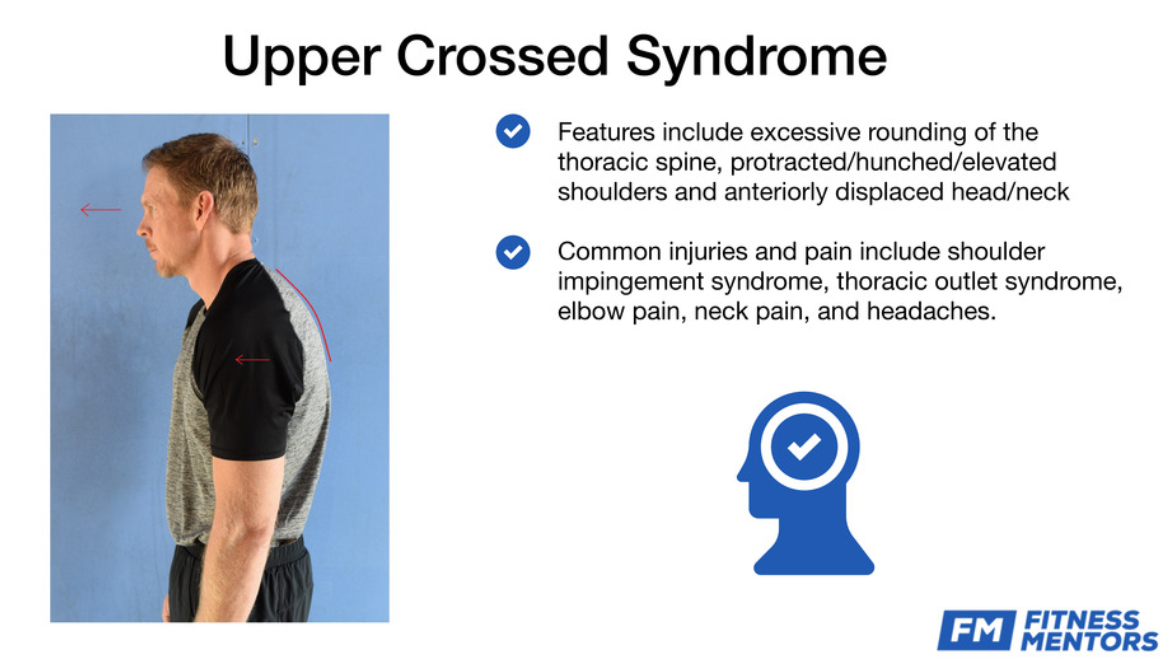 Upper Crossed Syndrome

Features include excessive rounding of the thoracic spine, protracted/hunched/elevated shoulders and anteriorly displaced head/neck

Common injuries and pain include shoulder impingement syndrome, thoracic outlet syndrome, elbow pain, neck pain, and headaches.

FM FITNESS MENTORS